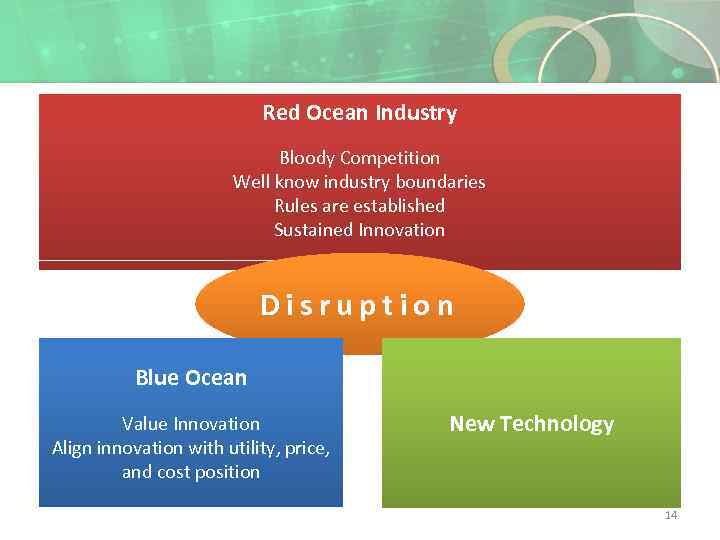 Red Ocean Industry

Bloody Competition
Well know industry boundaries
Rules are established
Sustained Innovation

Disruption

Blue Ocean

Value Innovation
Align innovation with utility, price, and cost position

New Technology

14